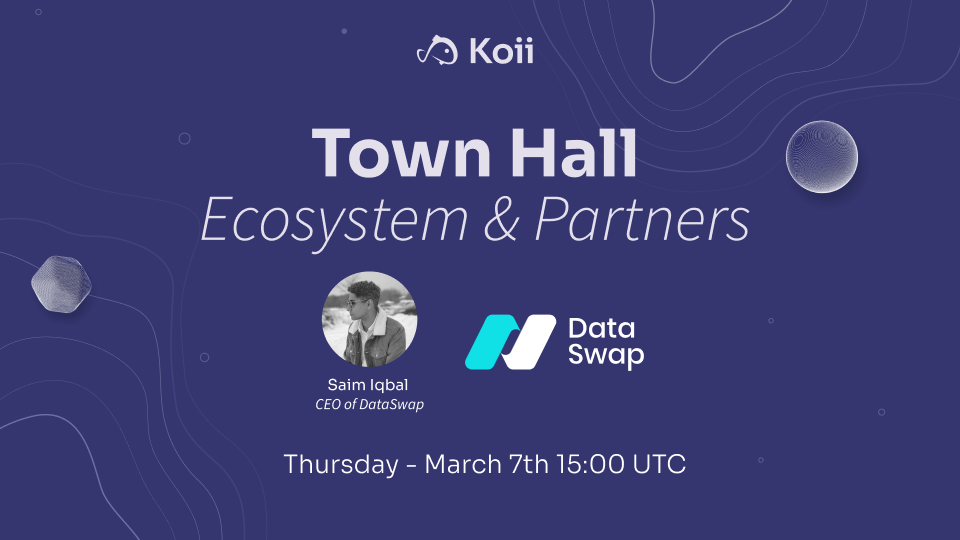 Koii

Town Hall
Ecosystem & Partners

Saim Iqbal
CEO of DataSwap

Data Swap

Thursday - March 7th 15:00 UTC